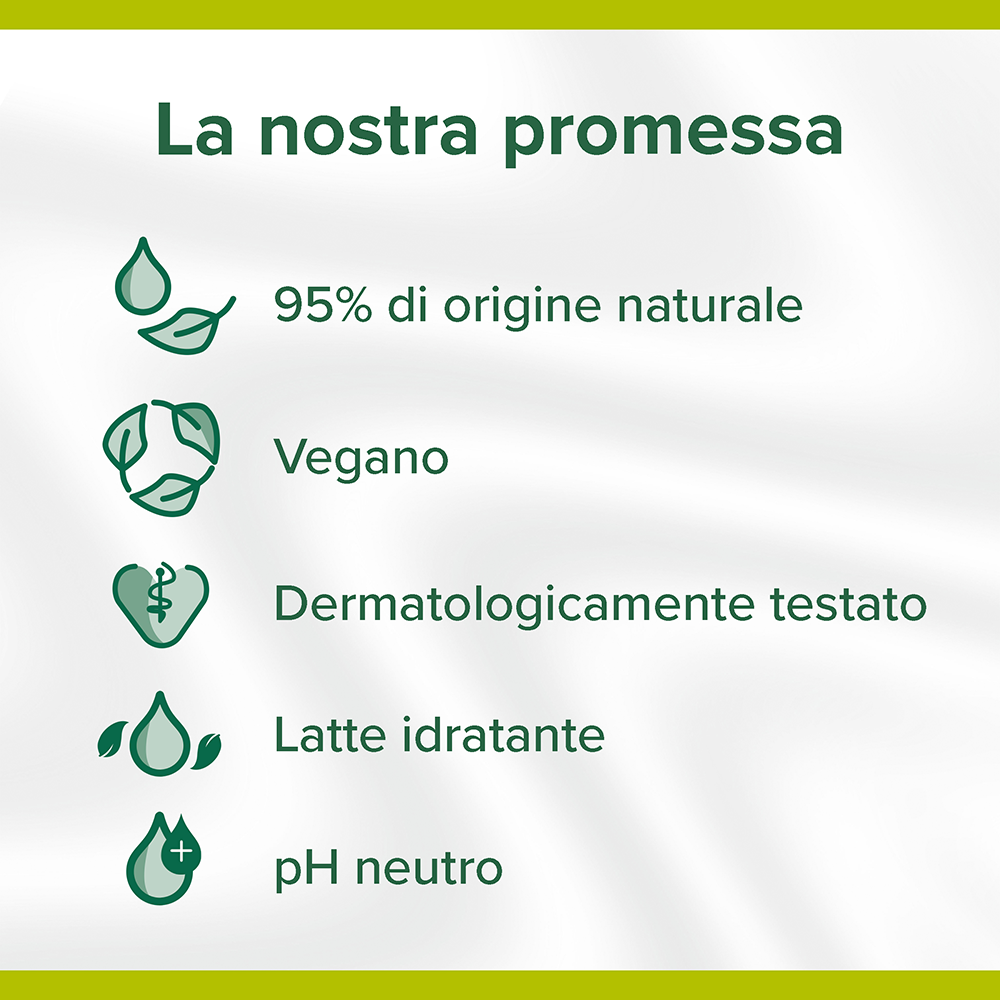 La nostra promessa

95% di origine naturale

Vegano

Dermatologicamente testato

Latte idratante

pH neutro